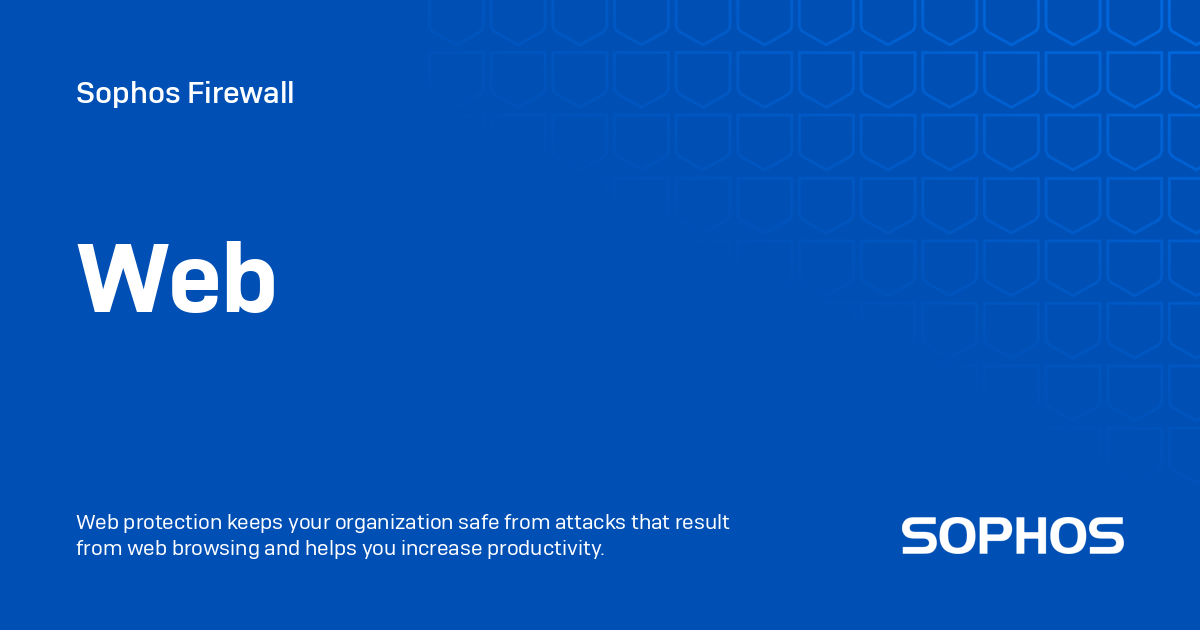 Sophos Firewall

Web

Web protection keeps your organization safe from attacks that result from web browsing and helps you increase productivity.

SOPHOS